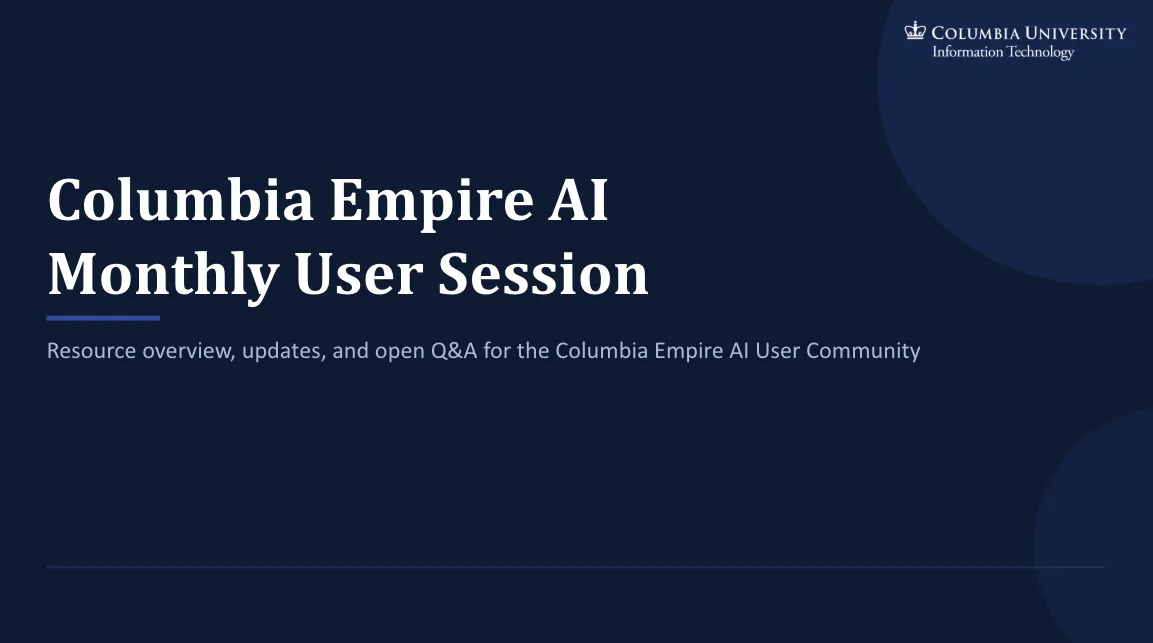 COLUMBIA UNIVERSITY
Information Technology

Columbia Empire AI
Monthly User Session

Resource overview, updates, and open Q&A for the Columbia Empire AI User Community